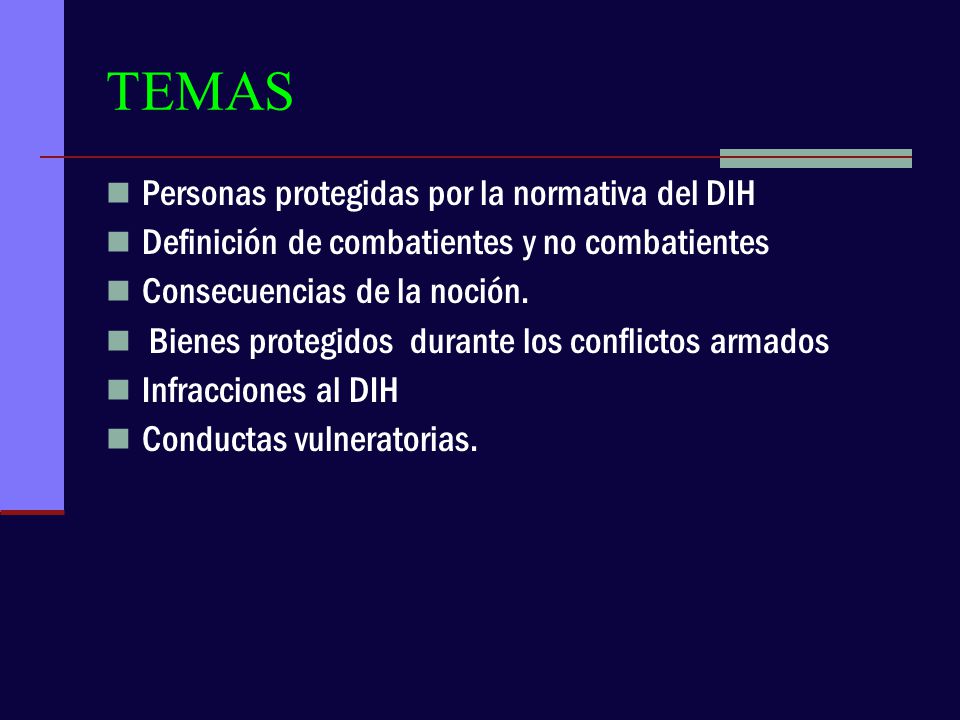 TEMAS

- Personas protegidas por la normativa del DIH
- Definición de combatientes y no combatientes
- Consecuencias de la noción.
- Bienes protegidos durante los conflictos armados
- Infracciones al DIH
- Conductas vulneratorias.